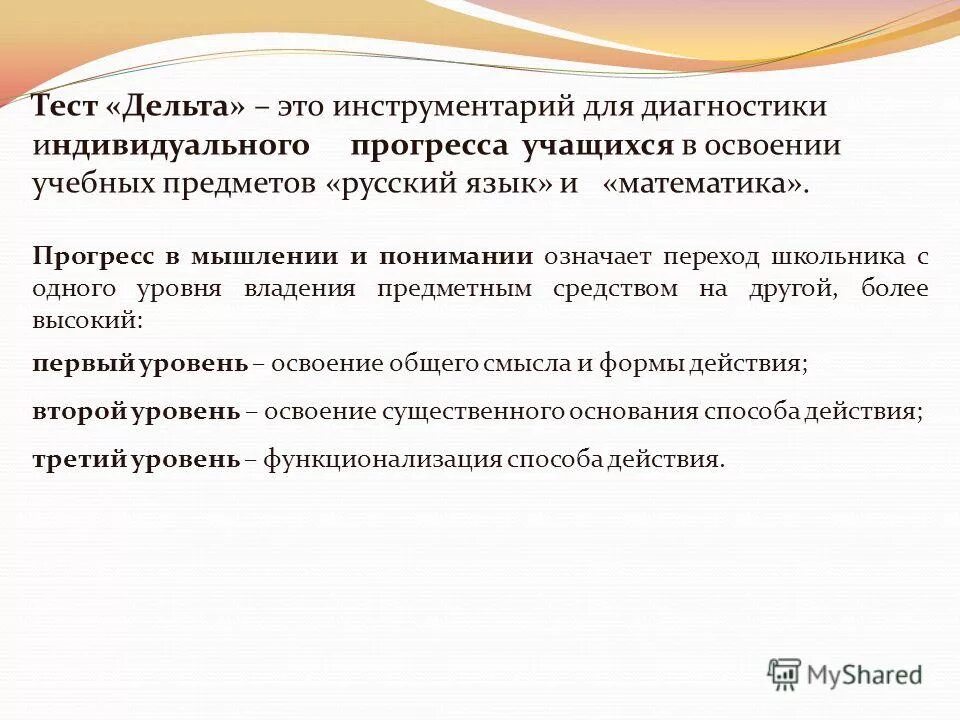 Тест «Дельта» – это инструментарий для диагностики индивидуального прогресса учащихся в освоении учебных предметов «русский язык» и «математика».

Прогресс в мышлении и понимании означает переход школьника с одного уровня владения предметным средством на другой, более высокий:

первый уровень – освоение общего смысла и формы действия;

второй уровень – освоение существенного основания способа действия;

третий уровень – функционализация способа действия.

MyShared